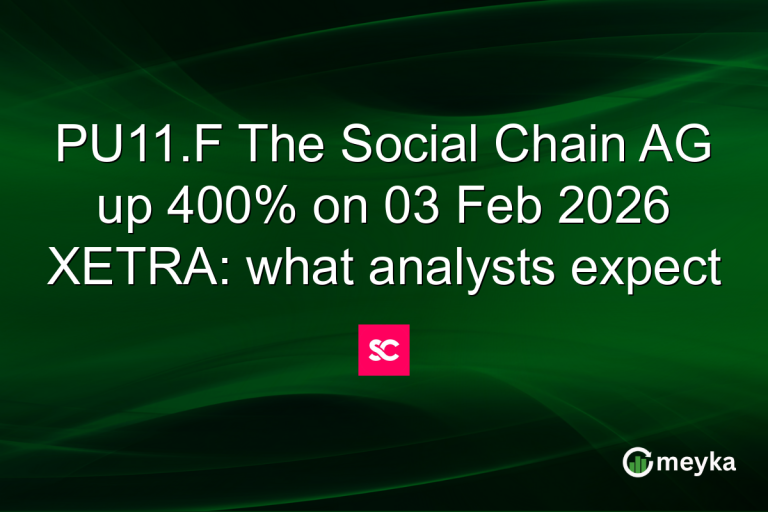 PU11.F The Social Chain AG up 400% on 03 Feb 2026 XETRA: what analysts expect

SC

meyka